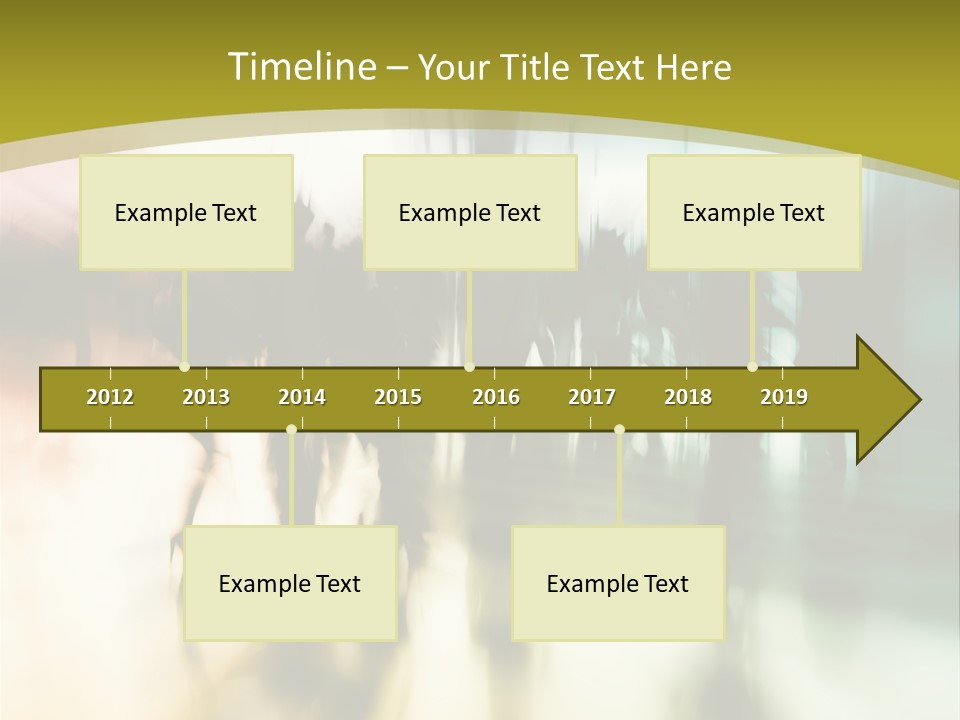 Timeline – Your Title Text Here

Example Text

Example Text

Example Text

2012 2013 2014 2015 2016 2017 2018 2019

Example Text

Example Text